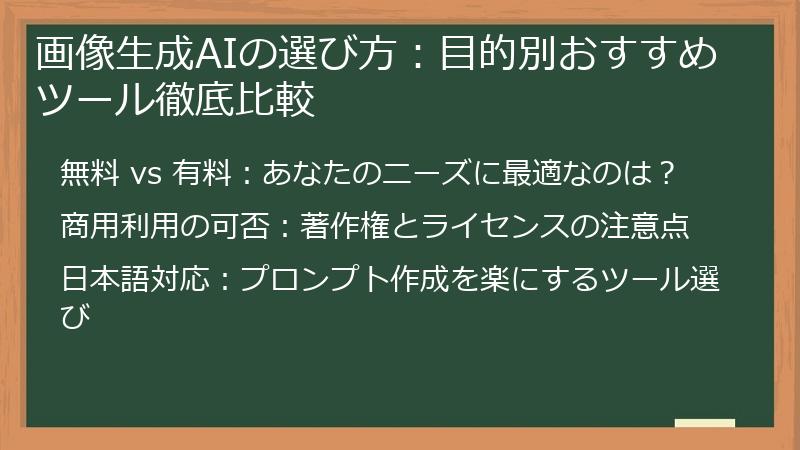 画像生成AIの選び方：目的別おすすめツール徹底比較

無料 vs 有料：あなたのニーズに最適なのは？

商用利用の可否：著作権とライセンスの注意点

日本語対応：プロンプト作成を楽にするツール選び